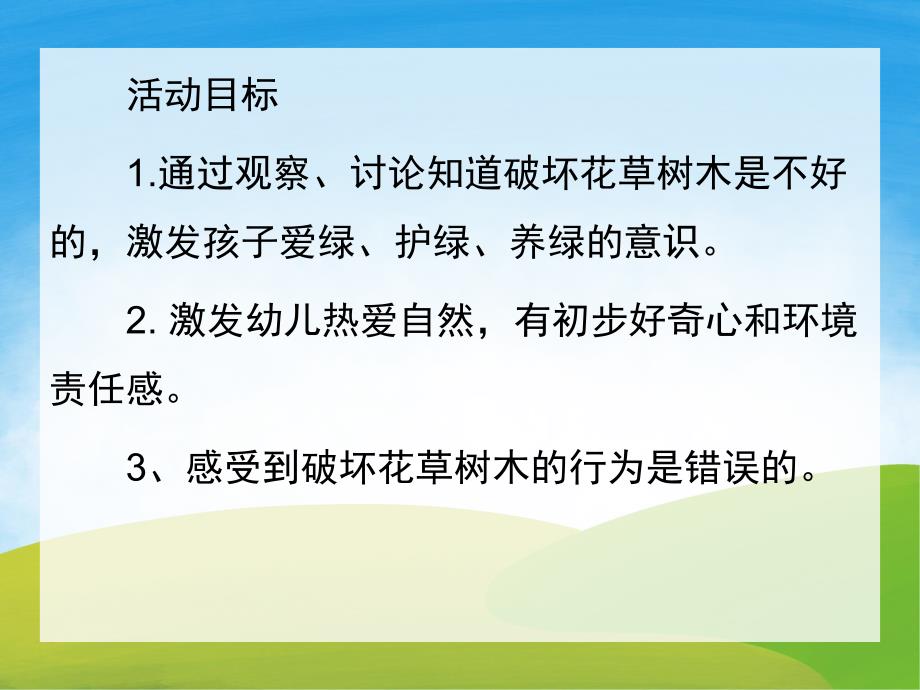 活动目标

1.通过观察、讨论知道破坏花草树木是不好的，激发孩子爱绿、护绿、养绿的意识。

2. 激发幼儿热爱自然，有初步好奇心和环境责任感。

3、感受到破坏花草树木的行为是错误的。